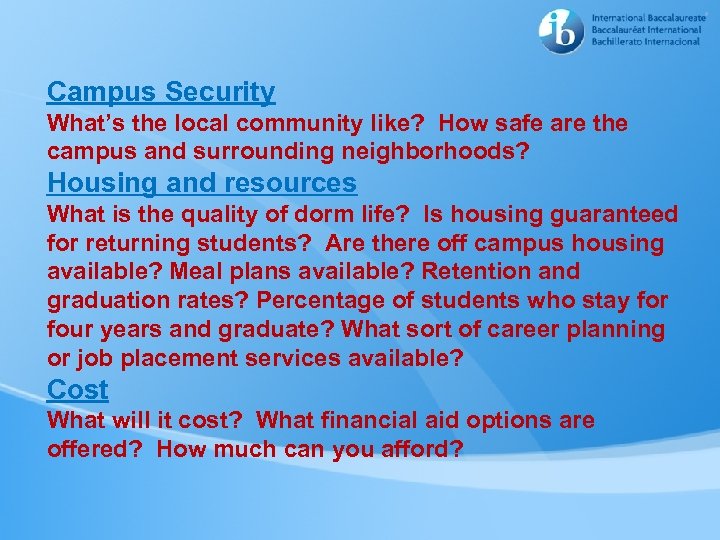 ib International Baccalaureate
Baccalauréat International
Bachillerato Internacional

Campus Security
What's the local community like? How safe are the campus and surrounding neighborhoods?

Housing and resources
What is the quality of dorm life? Is housing guaranteed for returning students? Are there off campus housing available? Meal plans available? Retention and graduation rates? Percentage of students who stay for four years and graduate? What sort of career planning or job placement services available?

Cost
What will it cost? What financial aid options are offered? How much can you afford?